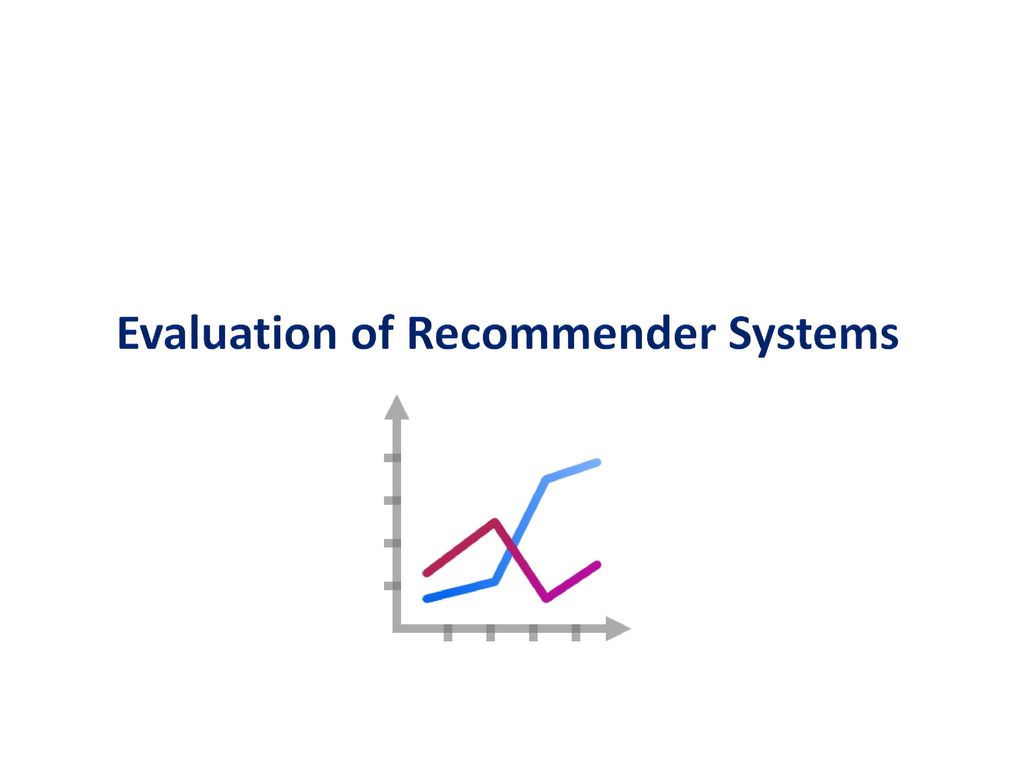 Evaluation of Recommender Systems